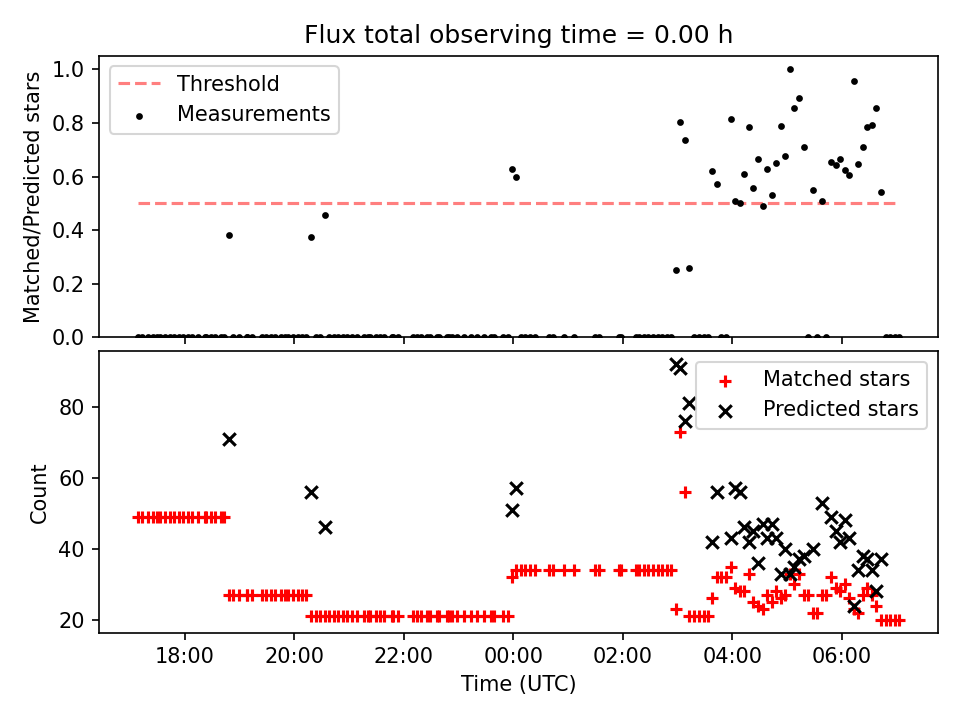 Flux total observing time = 0.00 h

Threshold
Measurements

Matched/Predicted stars

1.0
0.8
0.6
0.4
0.2
0.0

Matched stars
Predicted stars

Count

80
60
40
20

18:00
20:00
22:00
00:00
02:00
04:00
06:00

Time (UTC)